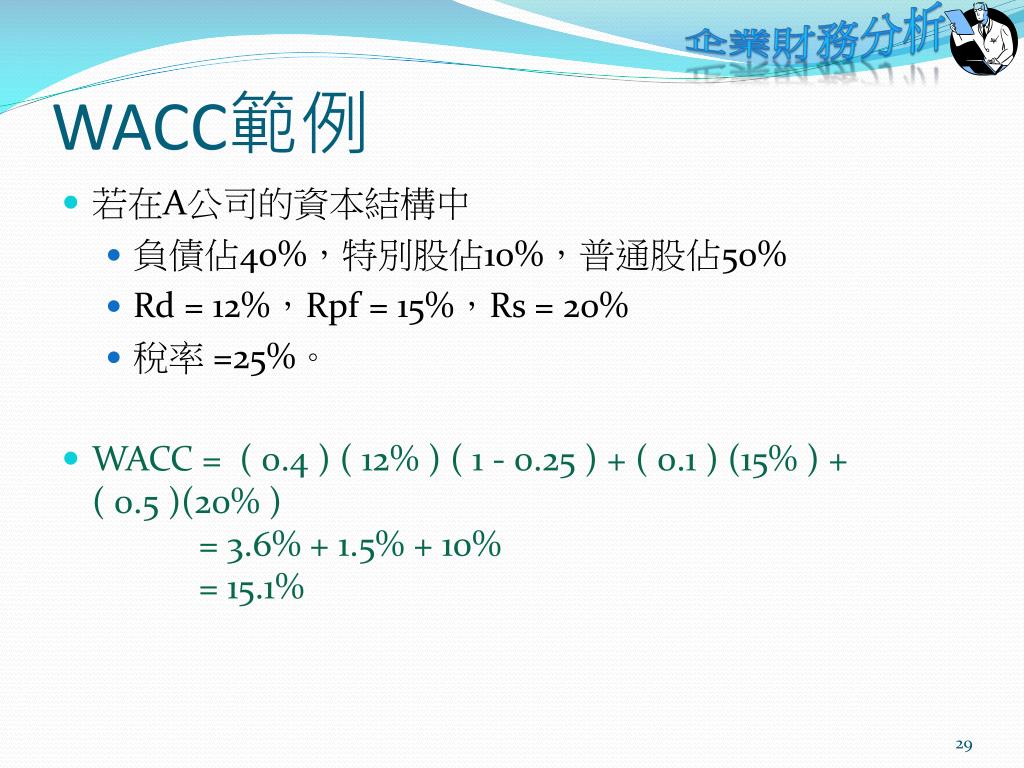 企業財務分析

WACC範例

若在A公司的資本結構中

負債佔40%，特別股佔10%，普通股佔50%

Rd = 12%，Rpf = 15%，Rs = 20%

稅率 =25%。

WACC = ( 0.4 ) ( 12% ) ( 1 - 0.25 ) + ( 0.1 ) (15% ) + ( 0.5 )(20% )
= 3.6% + 1.5% + 10%
= 15.1%

29